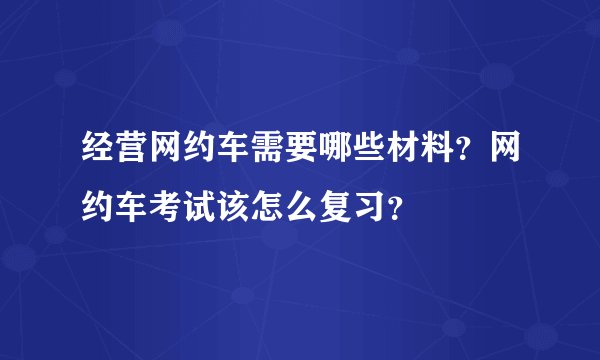 经营网约车需要哪些材料？网约车考试该怎么复习？